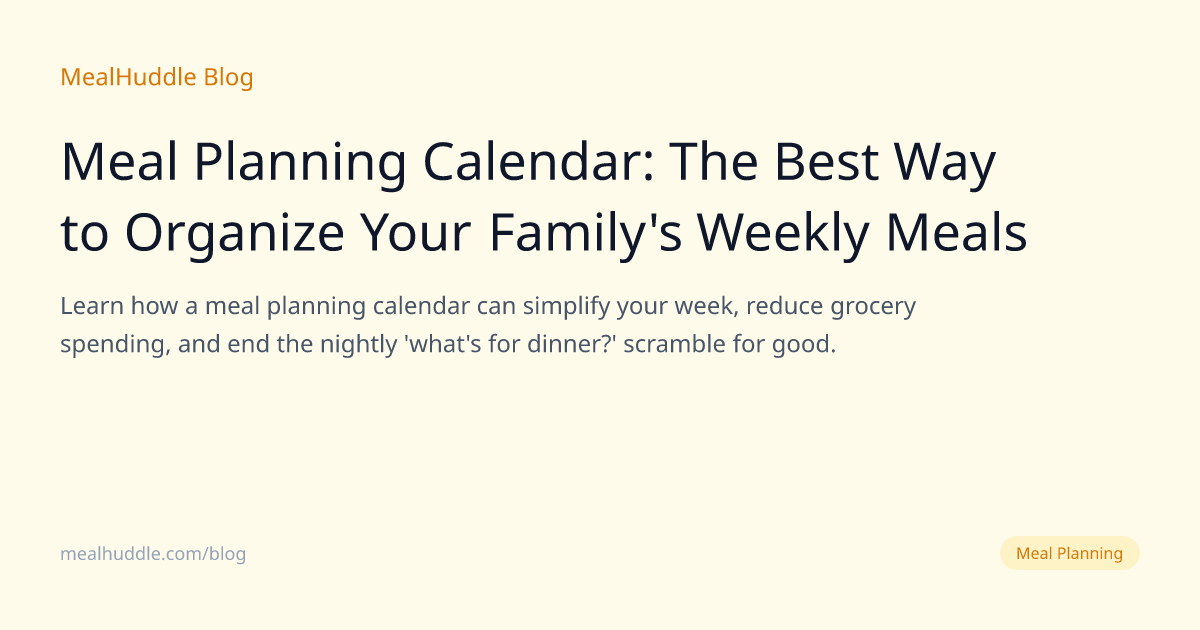 MealHuddle Blog

Meal Planning Calendar: The Best Way to Organize Your Family's Weekly Meals

Learn how a meal planning calendar can simplify your week, reduce grocery spending, and end the nightly 'what's for dinner?' scramble for good.

mealhuddle.com/blog

Meal Planning